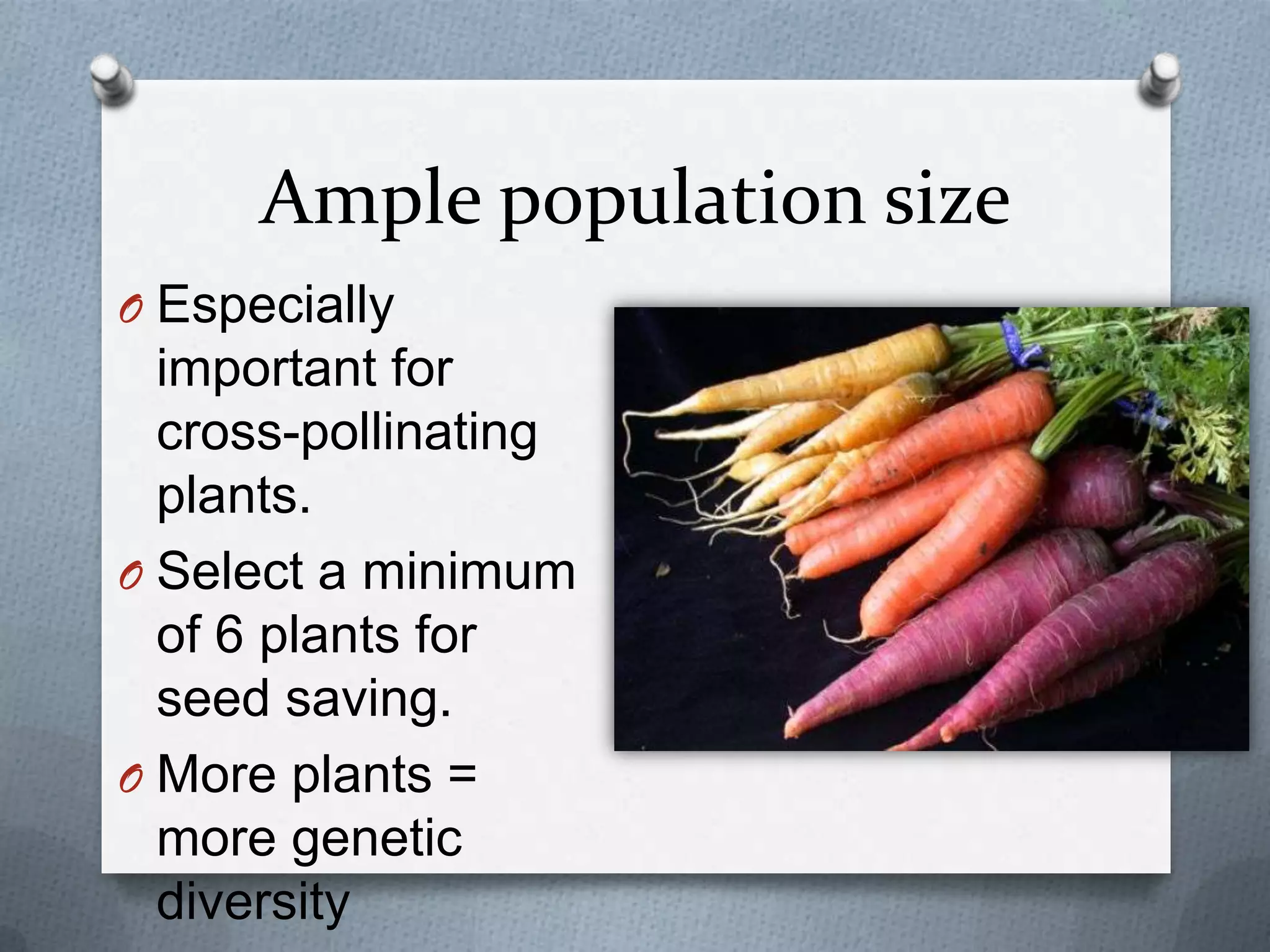 Ample population size

O Especially important for cross-pollinating plants.
O Select a minimum of 6 plants for seed saving.
O More plants = more genetic diversity